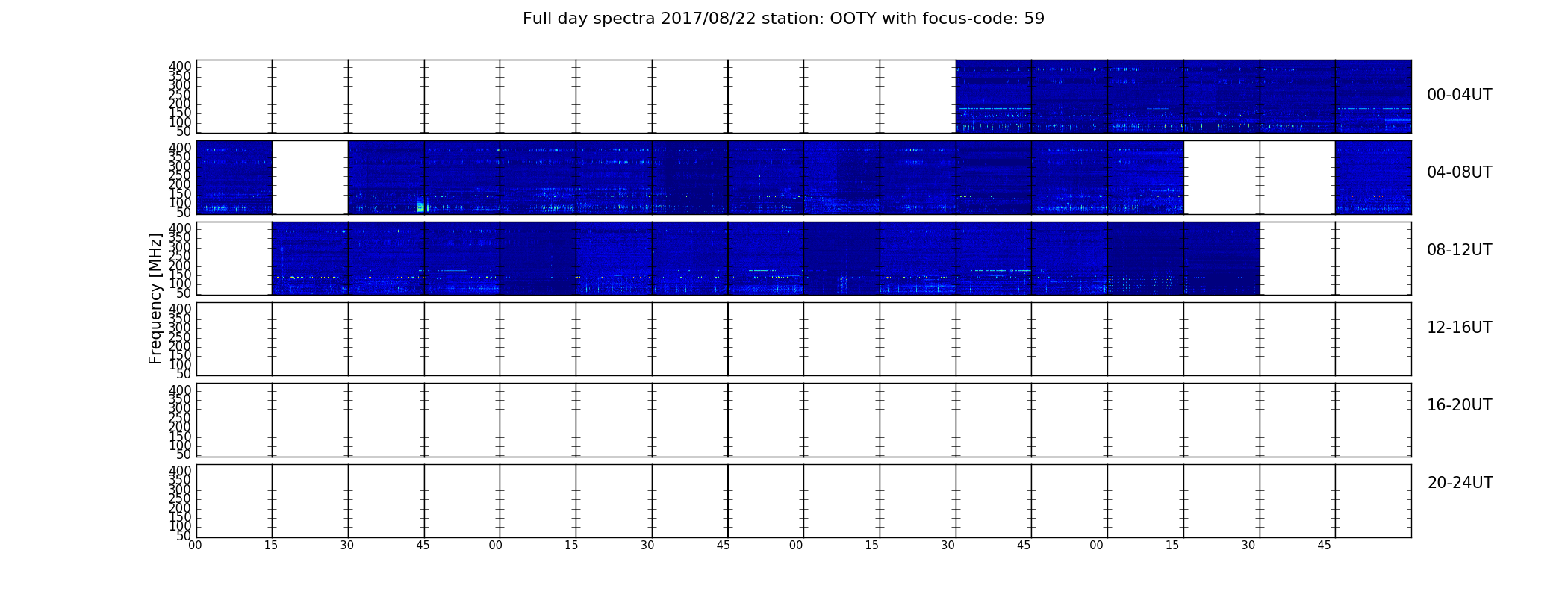 Full day spectra 2017/08/22 station: OOTY with focus-code: 59

Frequency [MHz]

400
350
300
250
200
150
100
50

00-04UT

400
350
300
250
200
150
100
50

04-08UT

400
350
300
250
200
150
100
50

08-12UT

400
350
300
250
200
150
100
50

12-16UT

400
350
300
250
200
150
100
50

16-20UT

400
350
300
250
200
150
100
50

20-24UT

00 15 30 45 00 15 30 45 00 15 30 45 00 15 30 45